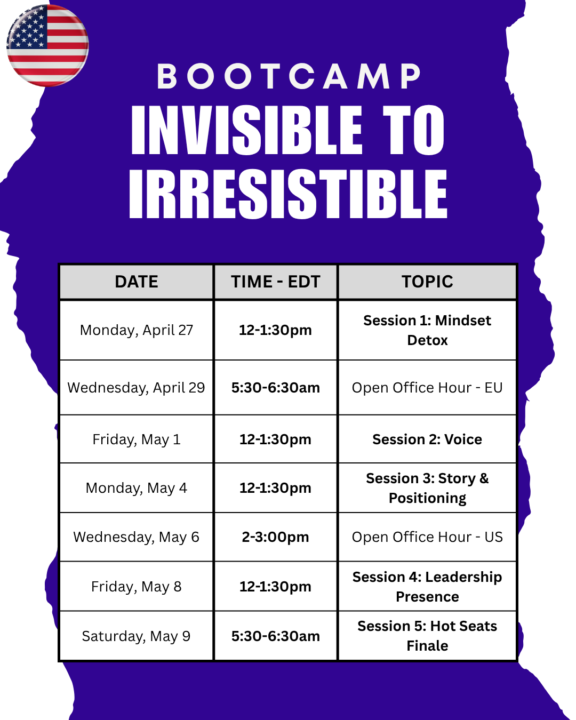 BOOTCAMP
INVISIBLE TO IRRESISTIBLE

| DATE | TIME - EDT | TOPIC |
|---|---|---|
| Monday, April 27 | 12-1:30pm | Session 1: Mindset Detox |
| Wednesday, April 29 | 5:30-6:30am | Open Office Hour - EU |
| Friday, May 1 | 12-1:30pm | Session 2: Voice |
| Monday, May 4 | 12-1:30pm | Session 3: Story & Positioning |
| Wednesday, May 6 | 2-3:00pm | Open Office Hour - US |
| Friday, May 8 | 12-1:30pm | Session 4: Leadership Presence |
| Saturday, May 9 | 5:30-6:30am | Session 5: Hot Seats Finale |